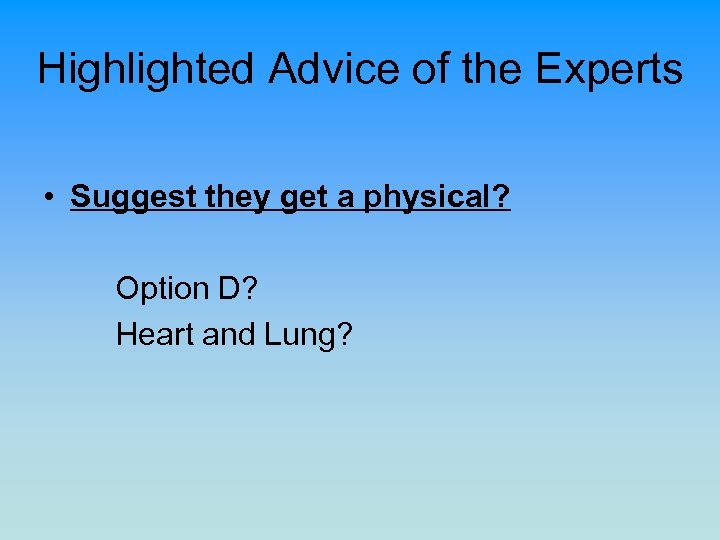 Highlighted Advice of the Experts

• Suggest they get a physical?

Option D?

Heart and Lung?